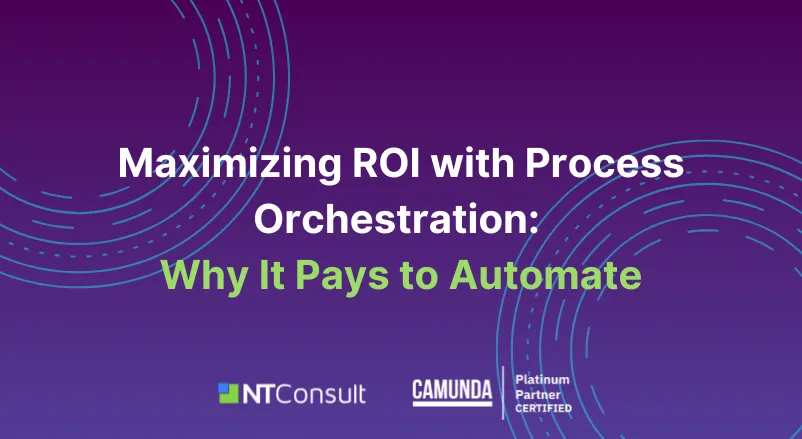 Maximizing ROI with Process Orchestration:
Why It Pays to Automate

NTConsult

CAMUNDA

Platinum Partner CERTIFIED